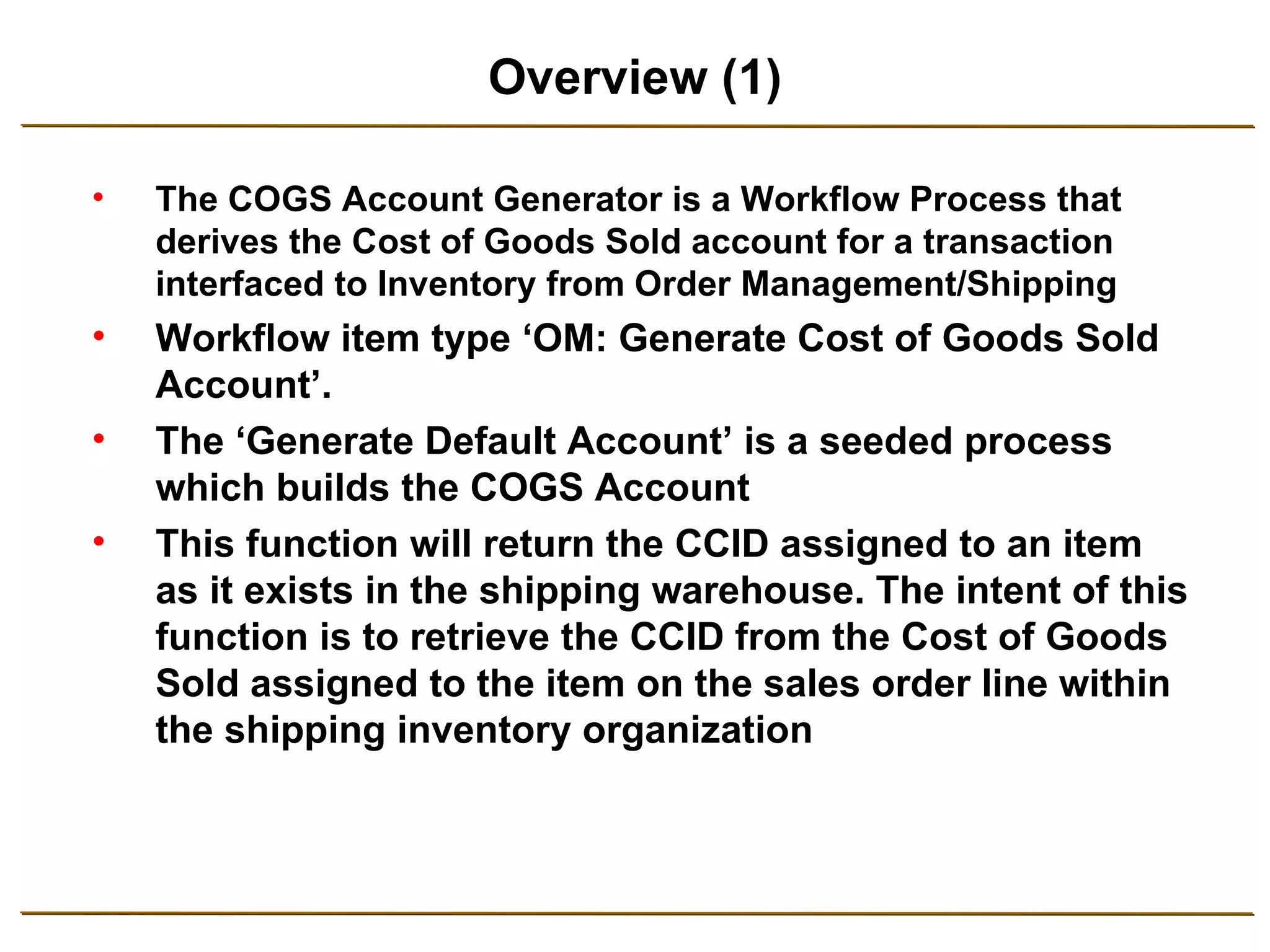 Overview (1)

• The COGS Account Generator is a Workflow Process that derives the Cost of Goods Sold account for a transaction interfaced to Inventory from Order Management/Shipping

• Workflow item type ‘OM: Generate Cost of Goods Sold Account’.

• The ‘Generate Default Account’ is a seeded process which builds the COGS Account

• This function will return the CCID assigned to an item as it exists in the shipping warehouse. The intent of this function is to retrieve the CCID from the Cost of Goods Sold assigned to the item on the sales order line within the shipping inventory organization